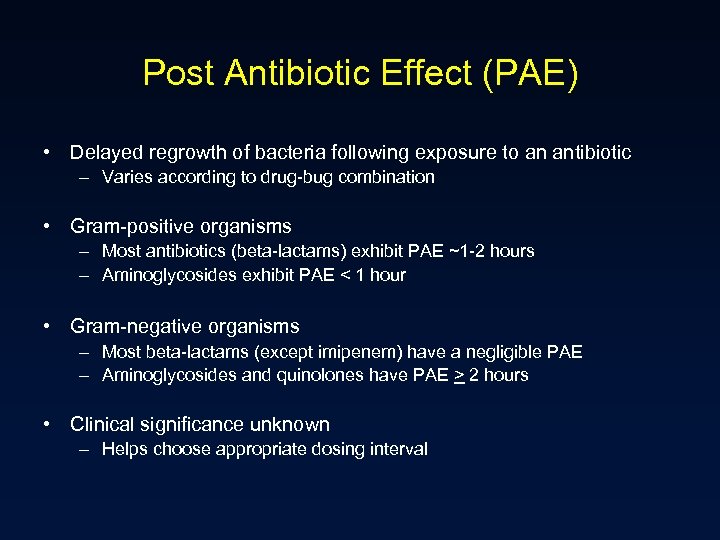 Post Antibiotic Effect (PAE)

• Delayed regrowth of bacteria following exposure to an antibiotic
– Varies according to drug-bug combination

• Gram-positive organisms
– Most antibiotics (beta-lactams) exhibit PAE ~1-2 hours
– Aminoglycosides exhibit PAE < 1 hour

• Gram-negative organisms
– Most beta-lactams (except imipenem) have a negligible PAE
– Aminoglycosides and quinolones have PAE $\geq$ 2 hours

• Clinical significance unknown
– Helps choose appropriate dosing interval